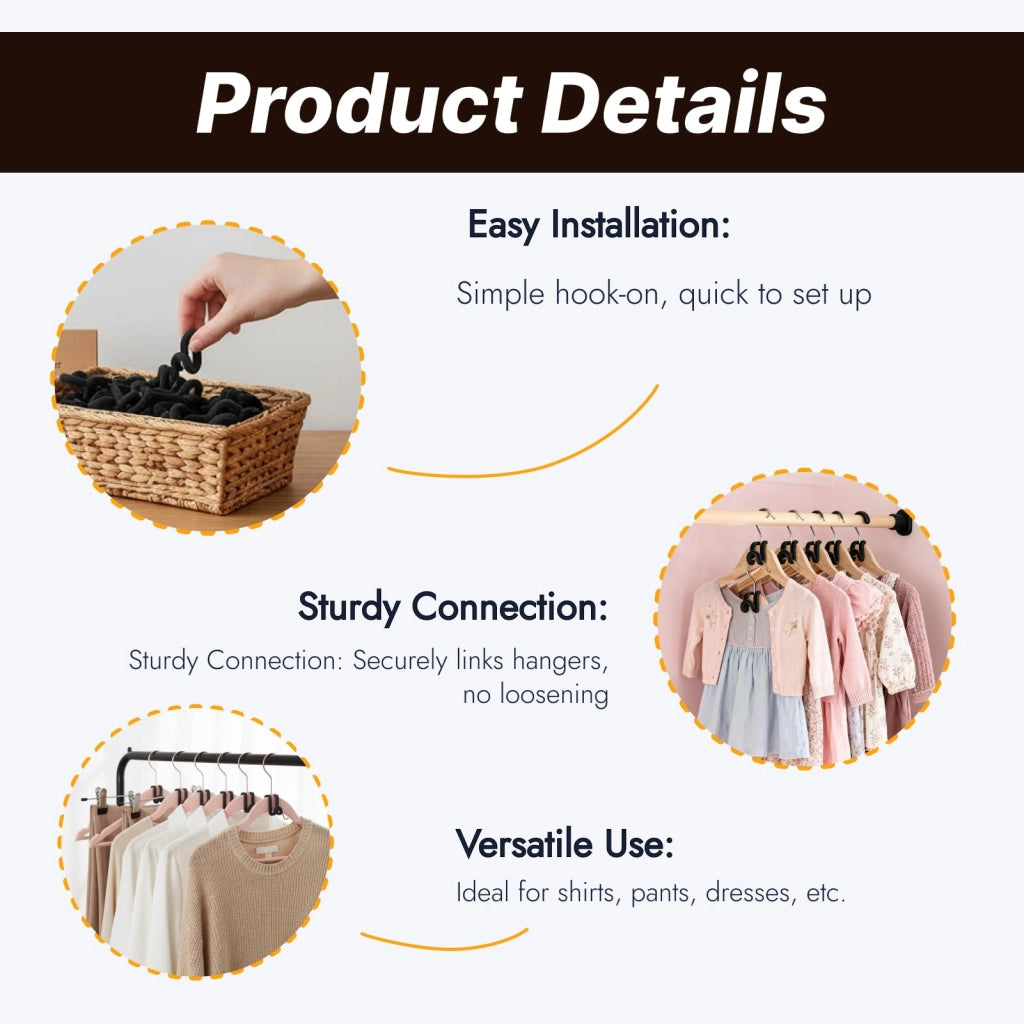 Product Details

Easy Installation:

Simple hook-on, quick to set up

Sturdy Connection:

Sturdy Connection: Securely links hangers, no loosening

Versatile Use:

Ideal for shirts, pants, dresses, etc.